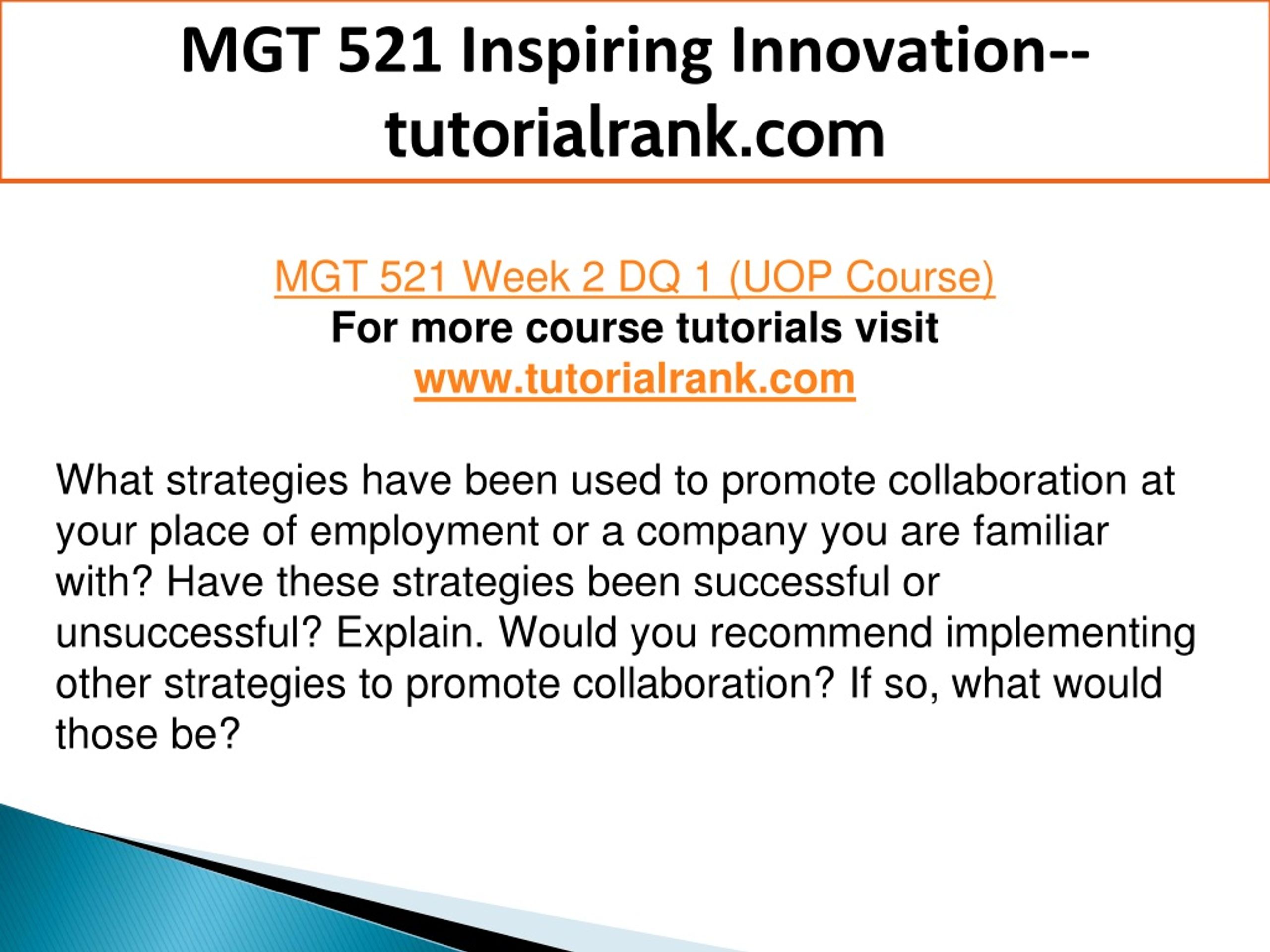 MGT 521 Inspiring Innovation--tutorialrank.com

MGT 521 Week 2 DQ 1 (UOP Course)
For more course tutorials visit
www.tutorialrank.com

What strategies have been used to promote collaboration at your place of employment or a company you are familiar with? Have these strategies been successful or unsuccessful? Explain. Would you recommend implementing other strategies to promote collaboration? If so, what would those be?